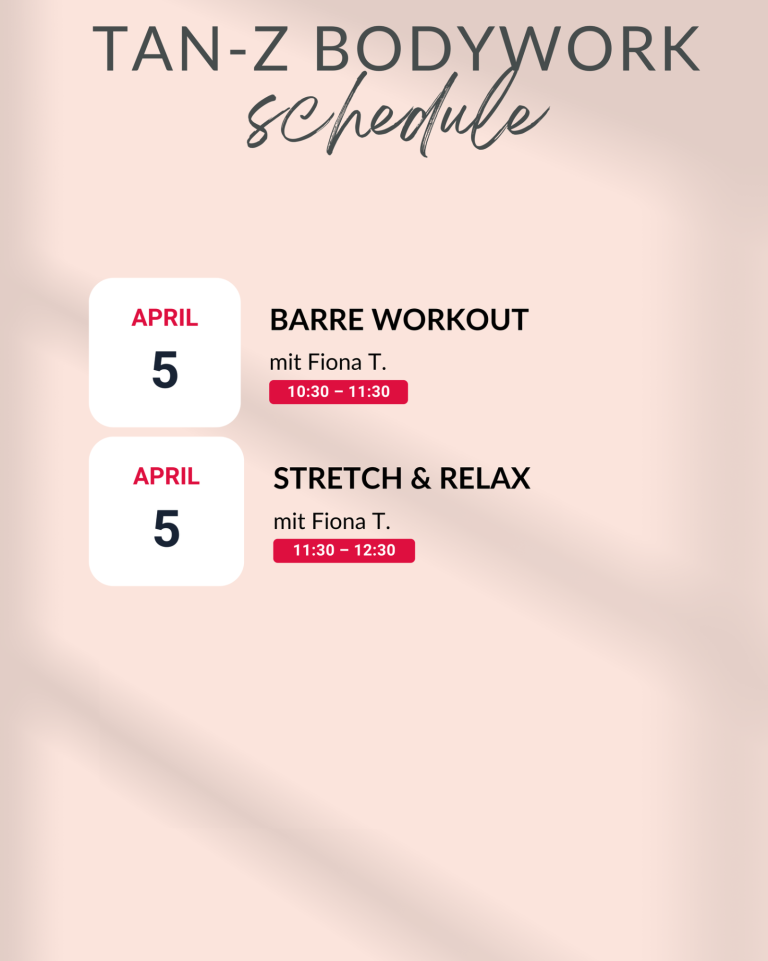 TAN-Z BODYWORK
schedule

APRIL
5

BARRE WORKOUT
mit Fiona T.
10:30 – 11:30

APRIL
5

STRETCH & RELAX
mit Fiona T.
11:30 – 12:30